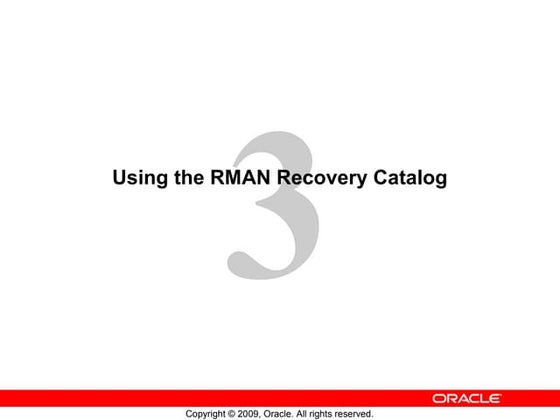 3

Using the RMAN Recovery Catalog

ORACLE

Copyright © 2009, Oracle. All rights reserved.